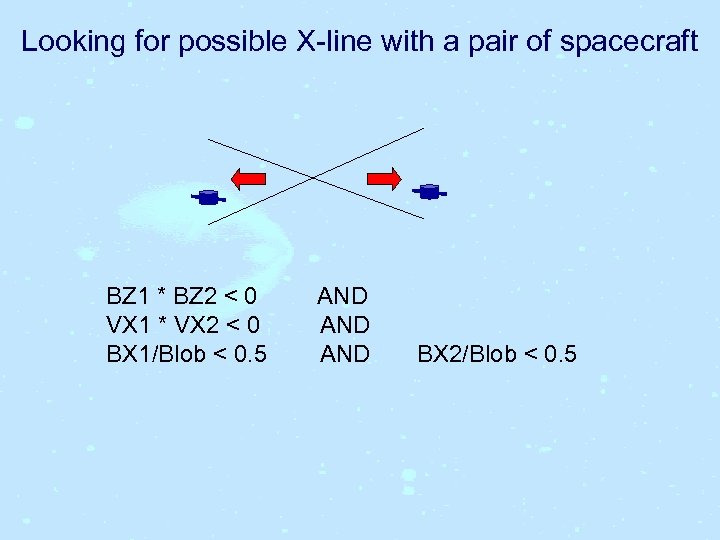 Looking for possible X-line with a pair of spacecraft

BZ1 * BZ2 < 0 AND
VX1 * VX2 < 0 AND
BX1/Blob < 0.5 AND BX2/Blob < 0.5